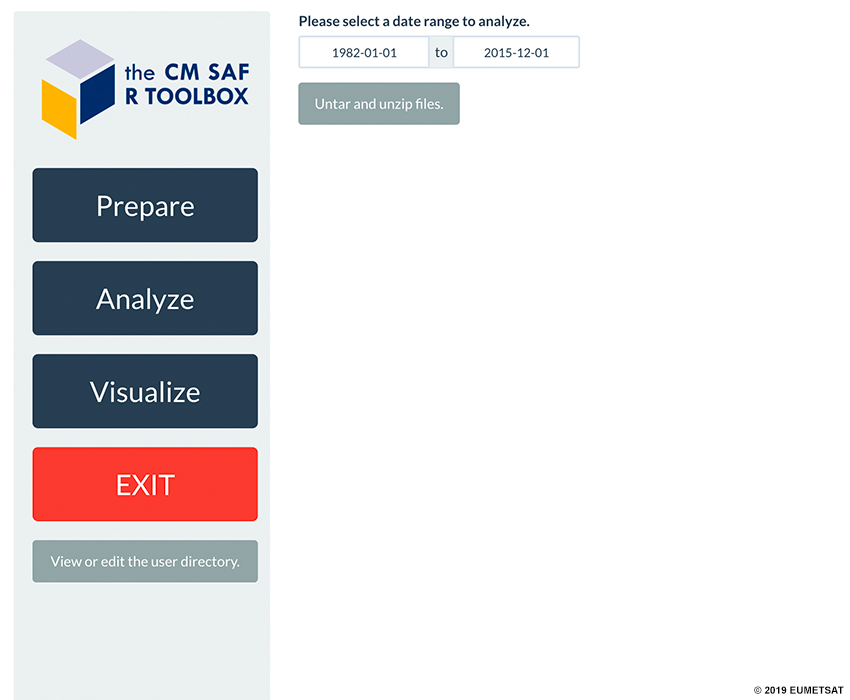 the CM SAF
R TOOLBOX

Prepare

Analyze

Visualize

EXIT

View or edit the user directory.

Please select a date range to analyze.

1982-01-01 to 2015-12-01

Untar and unzip files.

© 2019 EUMETSAT